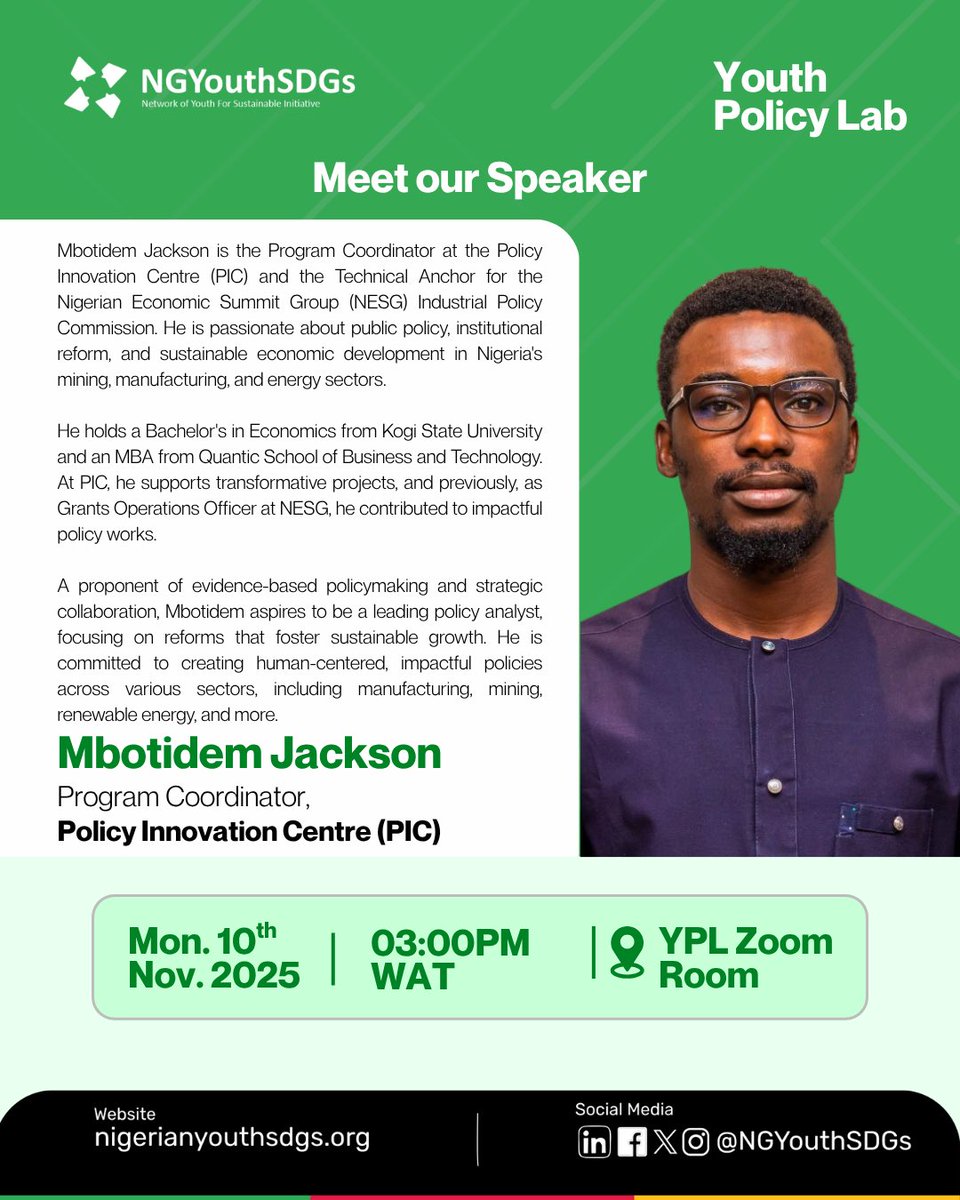 NGYouthSDGs
Network of Youth For Sustainable Initiative

Youth Policy Lab

Meet our Speaker

Mbotidem Jackson is the Program Coordinator at the Policy Innovation Centre (PIC) and the Technical Anchor for the Nigerian Economic Summit Group (NESG) Industrial Policy Commission. He is passionate about public policy, institutional reform, and sustainable economic development in Nigeria's mining, manufacturing, and energy sectors.

He holds a Bachelor's in Economics from Kogi State University and an MBA from Quantic School of Business and Technology. At PIC, he supports transformative projects, and previously, as Grants Operations Officer at NESG, he contributed to impactful policy works.

A proponent of evidence-based policymaking and strategic collaboration, Mbotidem aspires to be a leading policy analyst, focusing on reforms that foster sustainable growth. He is committed to creating human-centered, impactful policies across various sectors, including manufacturing, mining, renewable energy, and more.

Mbotidem Jackson
Program Coordinator,
Policy Innovation Centre (PIC)

Mon. 10$^{th}$ Nov. 2025

03:00PM WAT

YPL Zoom Room

Website
nigerianyouthsdgs.org

Social Media
@NGYouthSDGs